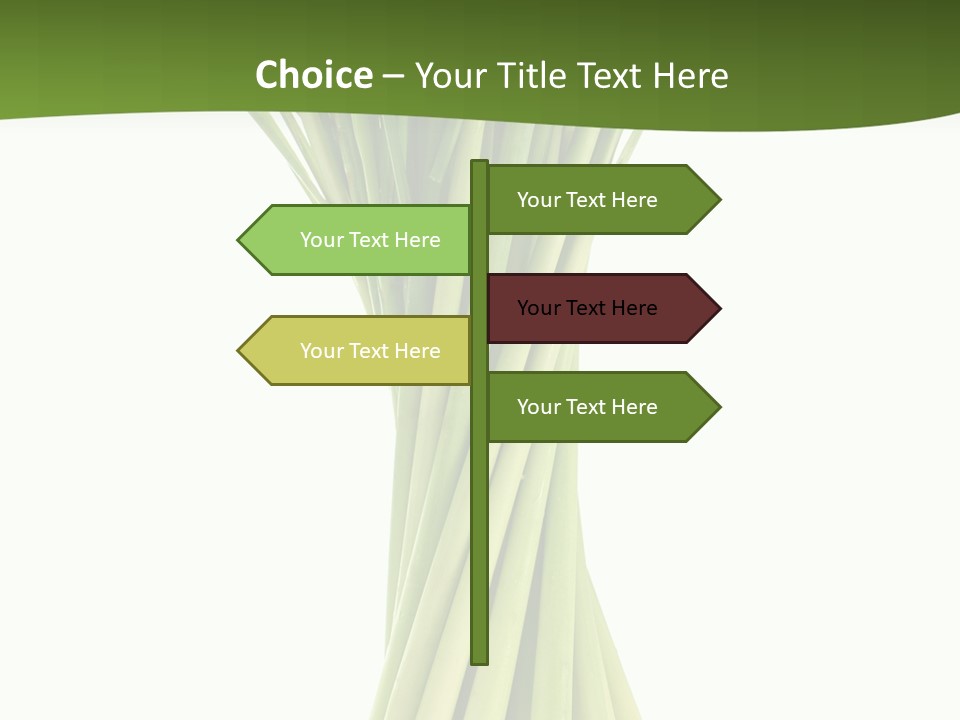 Choice – Your Title Text Here

Your Text Here

Your Text Here

Your Text Here

Your Text Here

Your Text Here